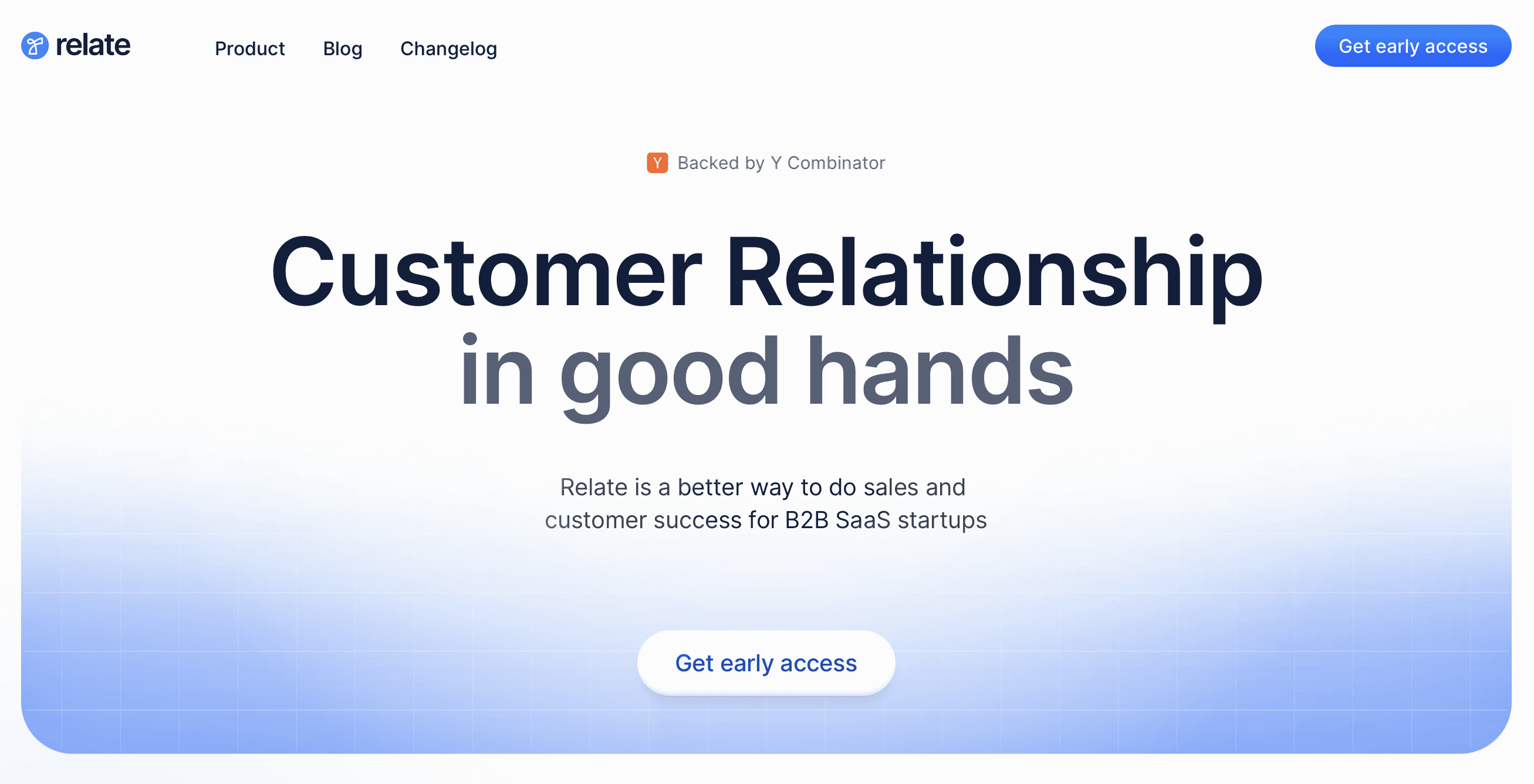 relate

Product Blog Changelog

Get early access

Y Backed by Y Combinator

Customer Relationship in good hands

Relate is a better way to do sales and customer success for B2B SaaS startups

Get early access